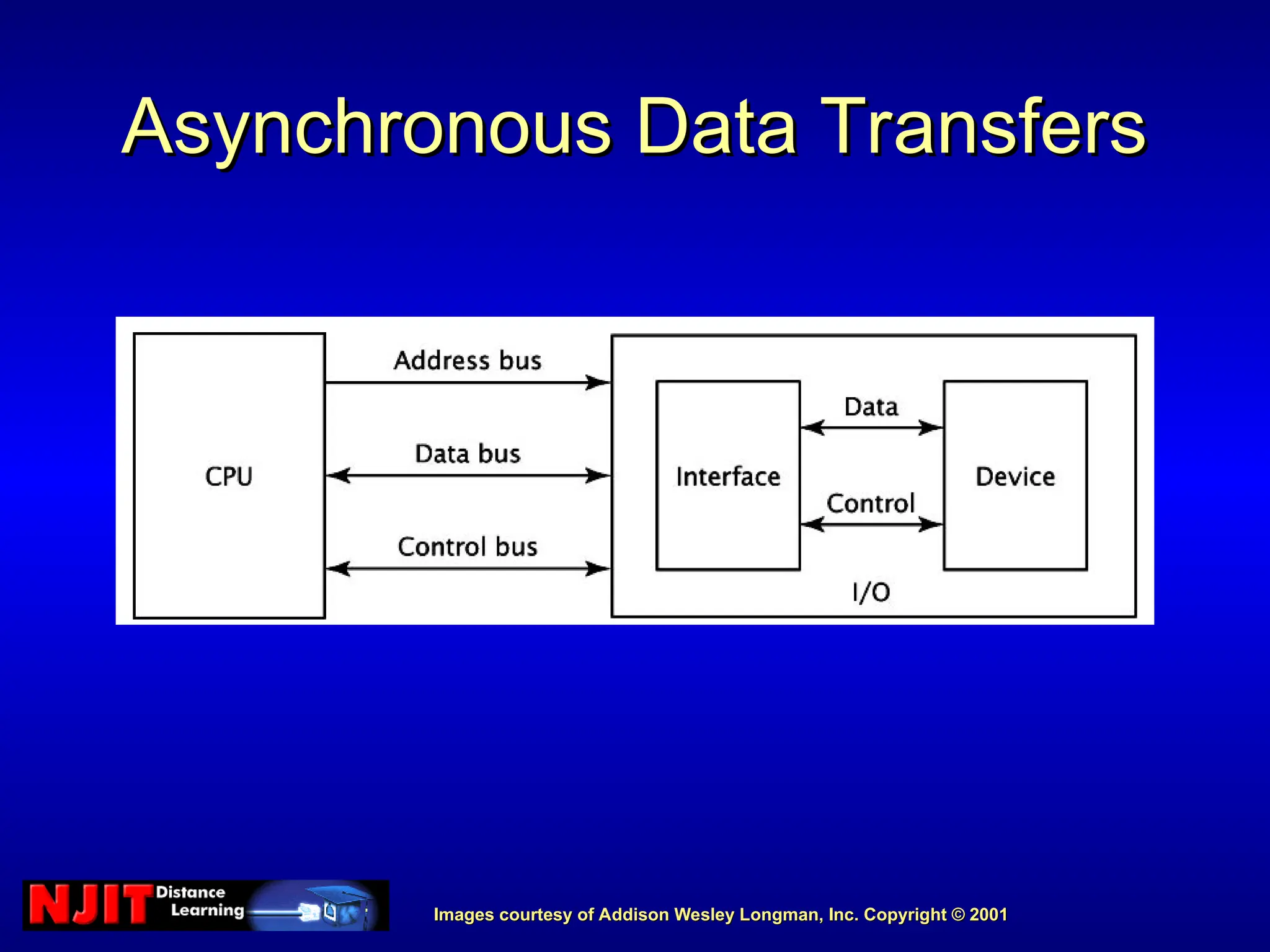 Asynchronous Data Transfers

CPU

Address bus

Data bus

Control bus

Interface

Data

Control

Device

I/O

NJIT Distance Learning

Images courtesy of Addison Wesley Longman, Inc. Copyright © 2001